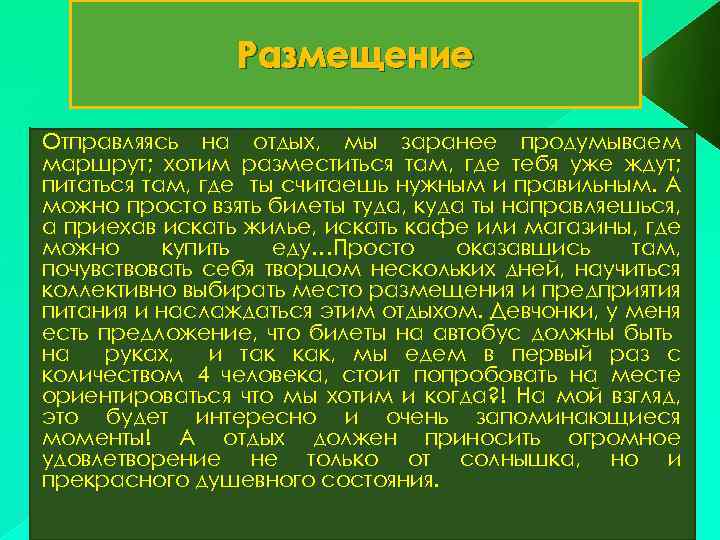 Размещение

Отправляясь на отдых, мы заранее продумываем маршрут; хотим разместиться там, где тебя уже ждут; питаться там, где ты считаешь нужным и правильным. А можно просто взять билеты туда, куда ты направляешься, а приехав искать жилье, искать кафе или магазины, где можно купить еду…Просто оказавшись там, почувствовать себя творцом нескольких дней, научиться коллективно выбирать место размещения и предприятия питания и наслаждаться этим отдыхом. Девчонки, у меня есть предложение, что билеты на автобус должны быть на руках, и так как, мы едем в первый раз с количеством 4 человека, стоит попробовать на месте ориентироваться что мы хотим и когда?! На мой взгляд, это будет интересно и очень запоминающиеся моменты! А отдых должен приносить огромное удовлетворение не только от солнышка, но и прекрасного душевного состояния.